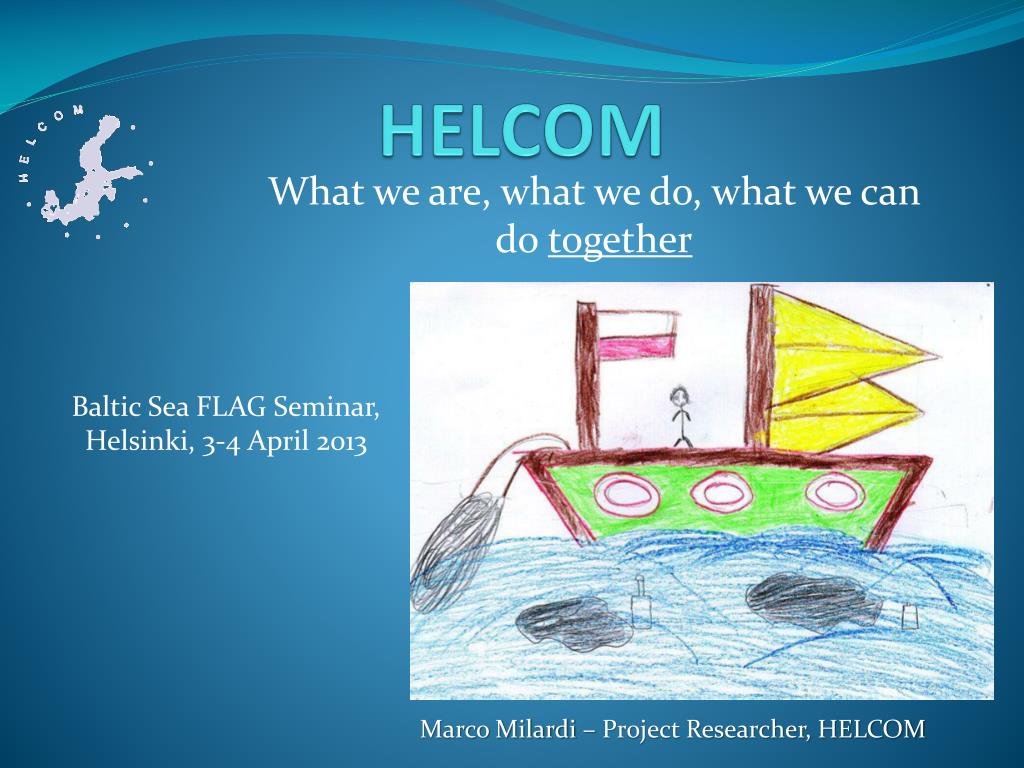 HELCOM

HELCOM

What we are, what we do, what we can do together

Baltic Sea FLAG Seminar, Helsinki, 3-4 April 2013

Marco Milardi – Project Researcher, HELCOM